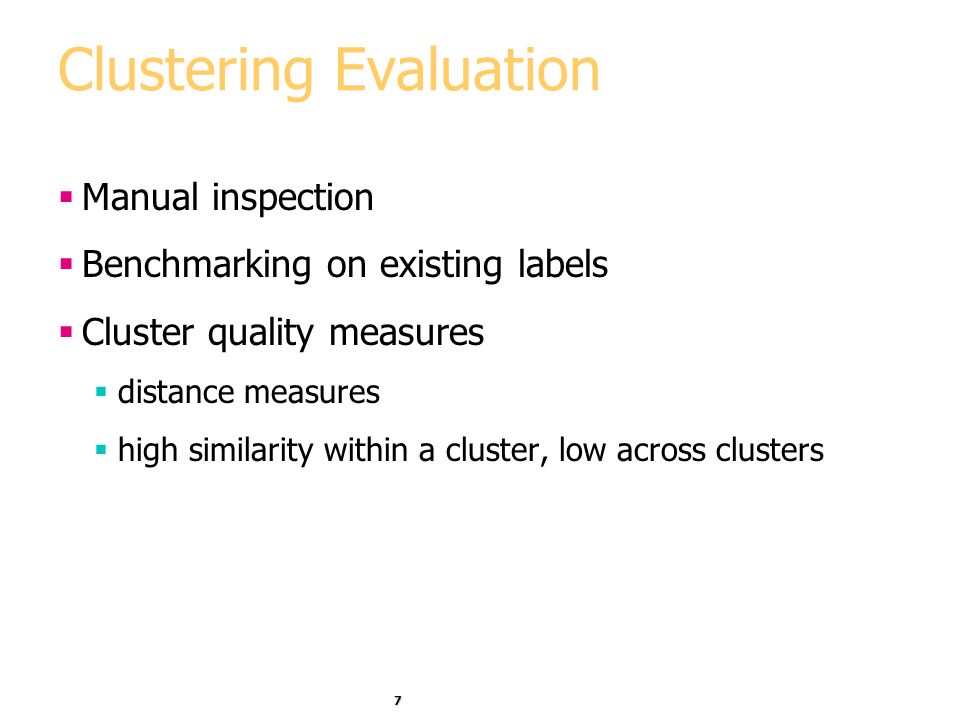 Clustering Evaluation

▪ Manual inspection

▪ Benchmarking on existing labels

▪ Cluster quality measures

▪ distance measures

▪ high similarity within a cluster, low across clusters

7